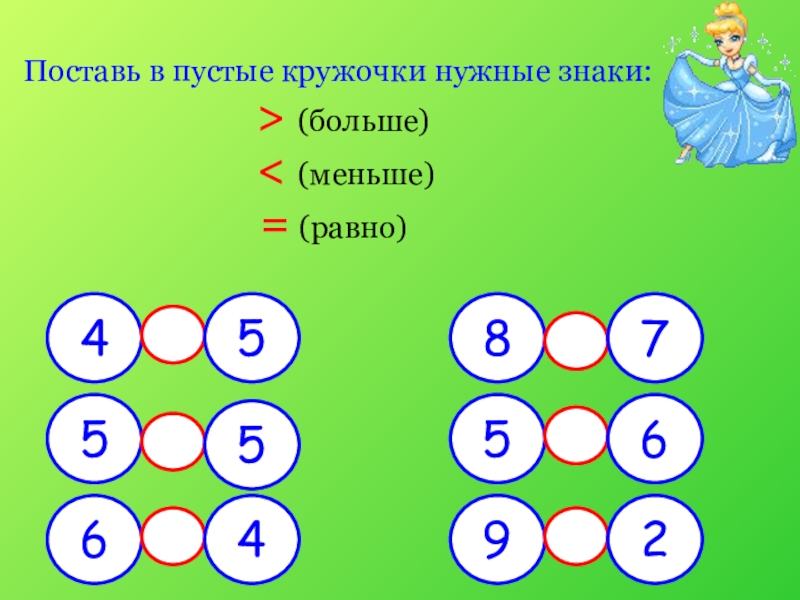 Поставь в пустые кружочки нужные знаки:

$>$ (больше)

$<$ (меньше)

$=$ (равно)

4 5

5 5

6 4

8 7

5 6

9 2